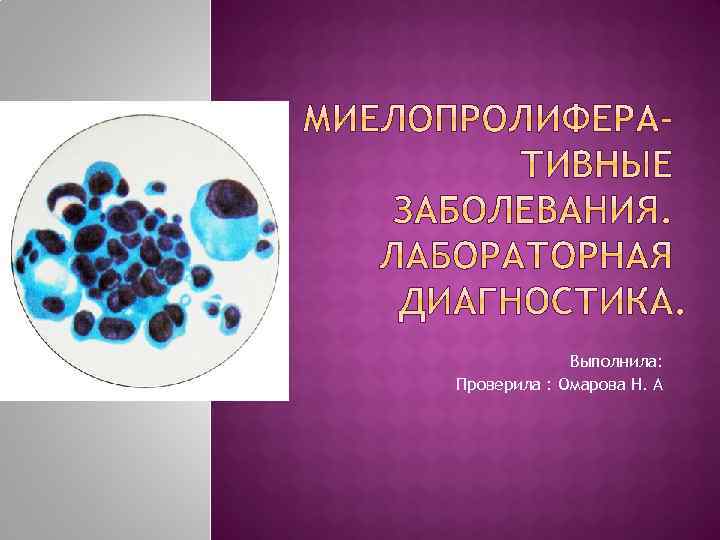 МИЕЛОПРОЛИФЕРАТИВНЫЕ ЗАБОЛЕВАНИЯ. ЛАБОРАТОРНАЯ ДИАГНОСТИКА.

Выполнила:
Проверила : Омарова Н. А